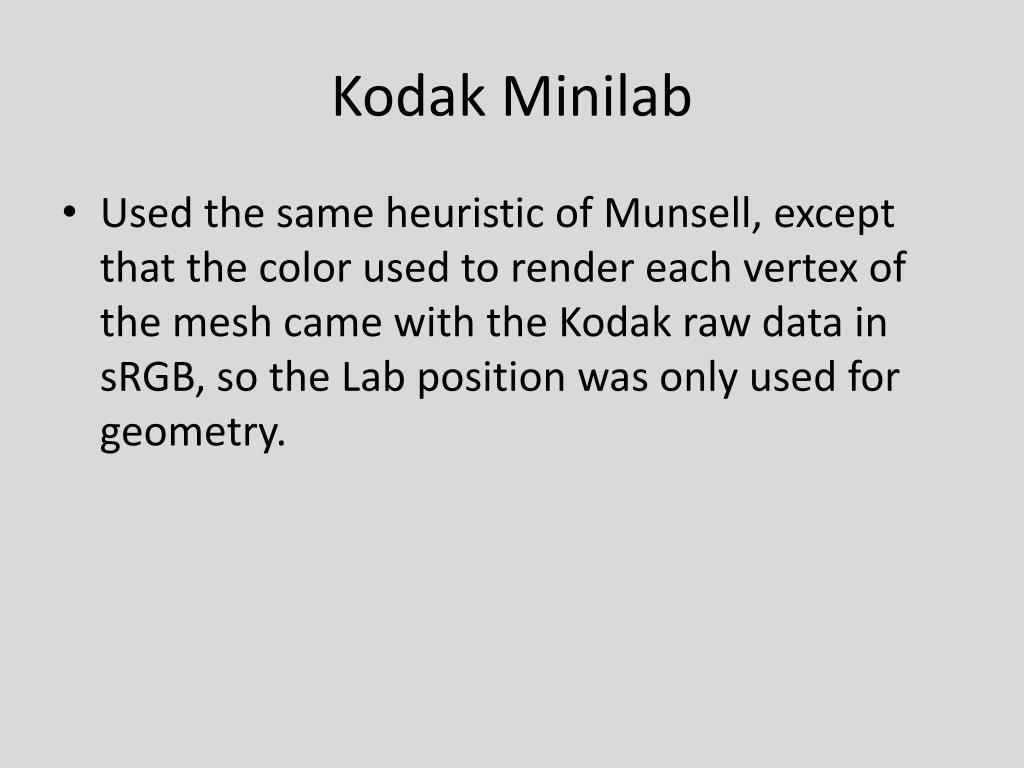 Kodak Minilab

• Used the same heuristic of Munsell, except that the color used to render each vertex of the mesh came with the Kodak raw data in sRGB, so the Lab position was only used for geometry.